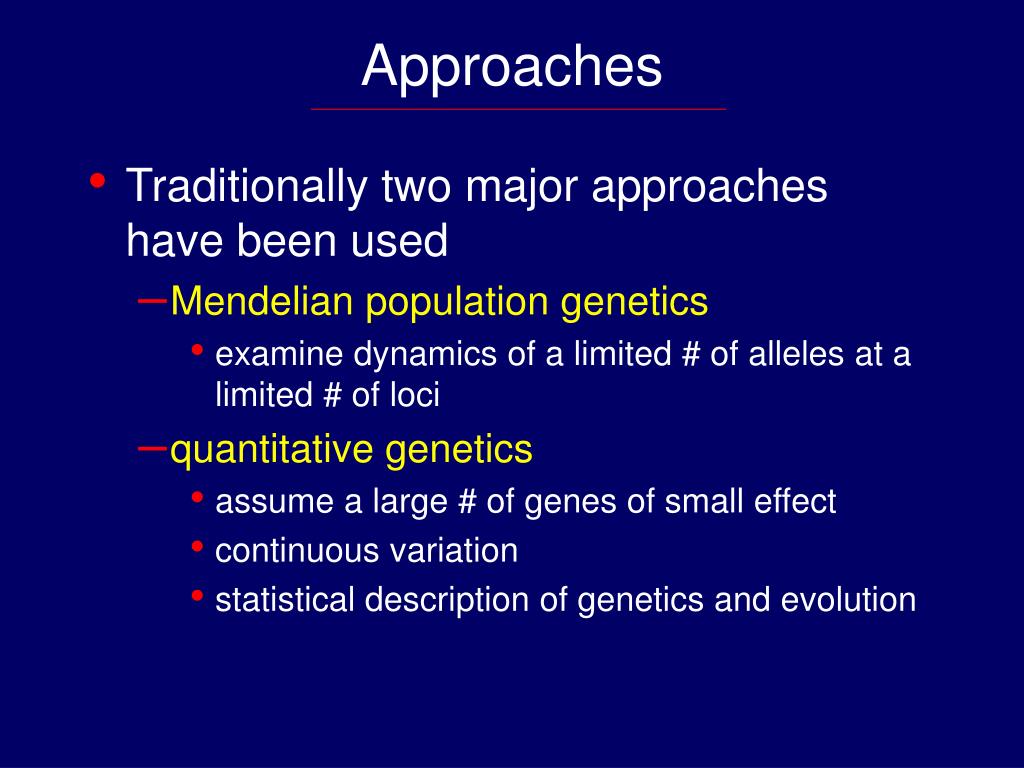 Approaches

• Traditionally two major approaches have been used
– Mendelian population genetics
• examine dynamics of a limited # of alleles at a limited # of loci
– quantitative genetics
• assume a large # of genes of small effect
• continuous variation
• statistical description of genetics and evolution